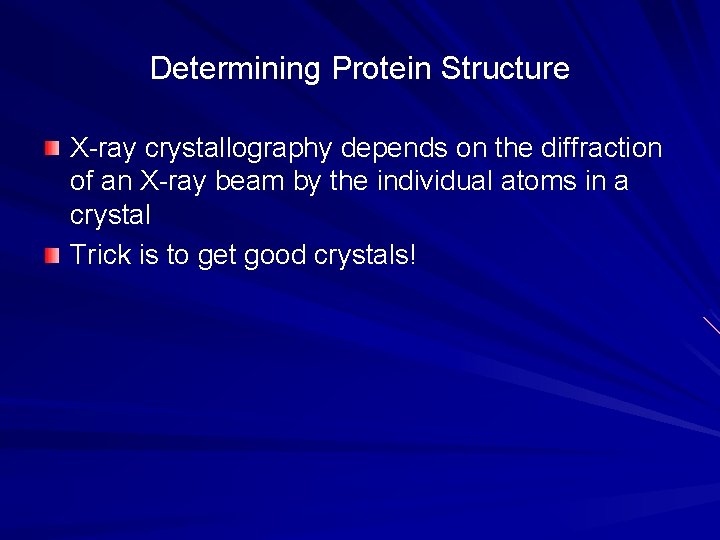 Determining Protein Structure

X-ray crystallography depends on the diffraction of an X-ray beam by the individual atoms in a crystal

Trick is to get good crystals!